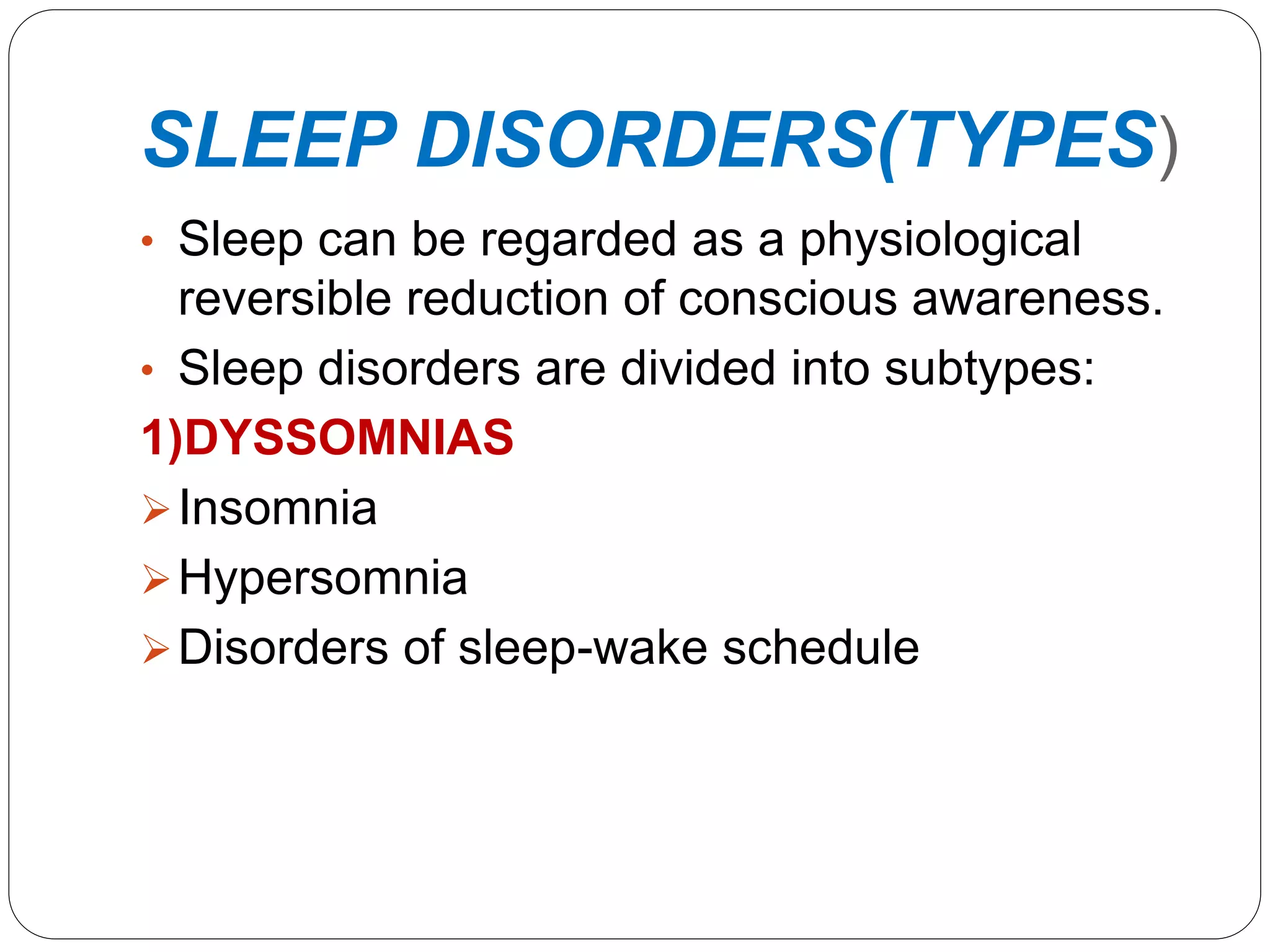 SLEEP DISORDERS(TYPES)

• Sleep can be regarded as a physiological reversible reduction of conscious awareness.

• Sleep disorders are divided into subtypes:

1)DYSSOMNIAS

➢ Insomnia

➢ Hypersomnia

➢ Disorders of sleep-wake schedule